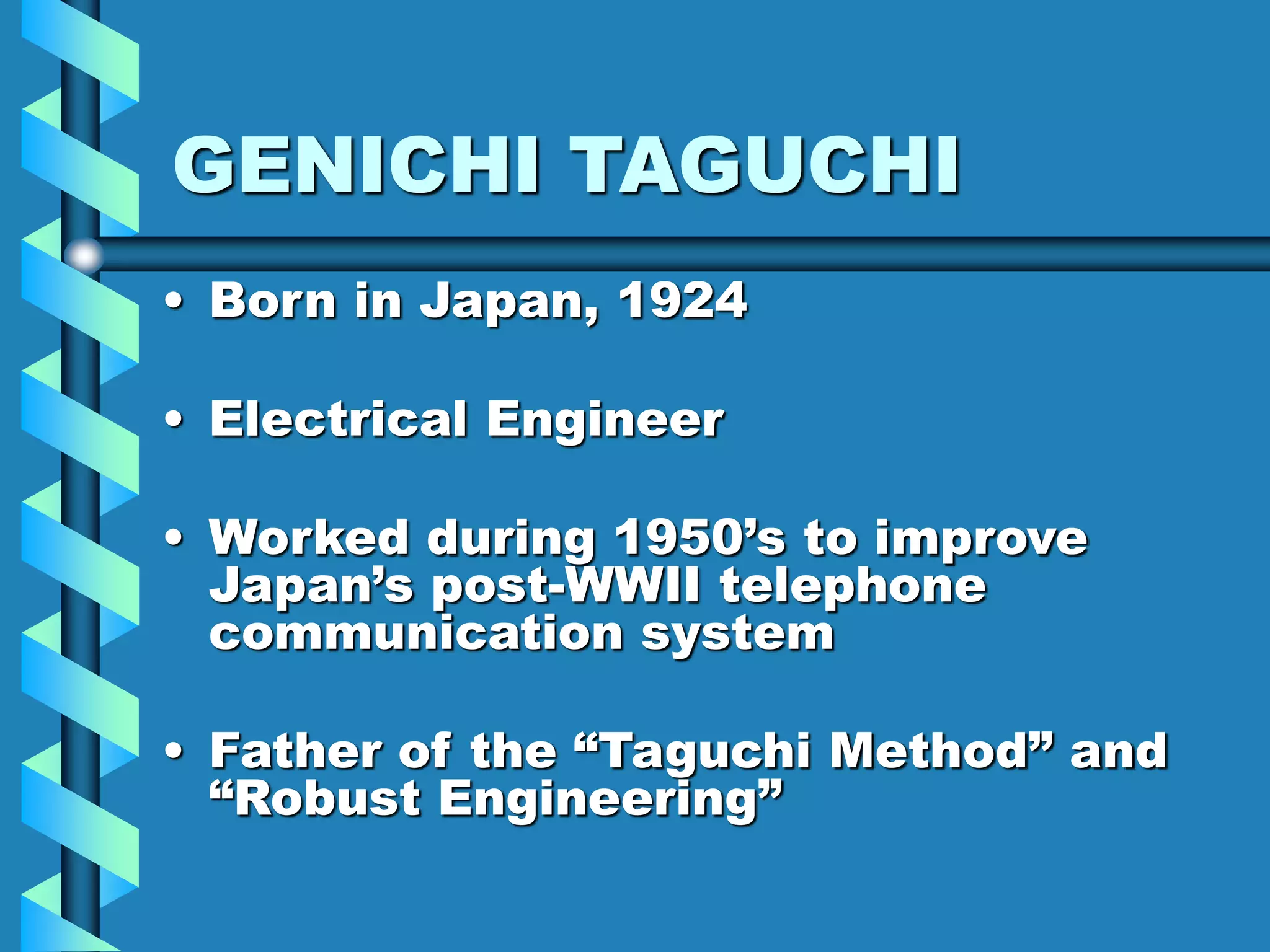 GENICHI TAGUCHI

• Born in Japan, 1924

• Electrical Engineer

• Worked during 1950’s to improve Japan’s post-WWII telephone communication system

• Father of the “Taguchi Method” and “Robust Engineering”